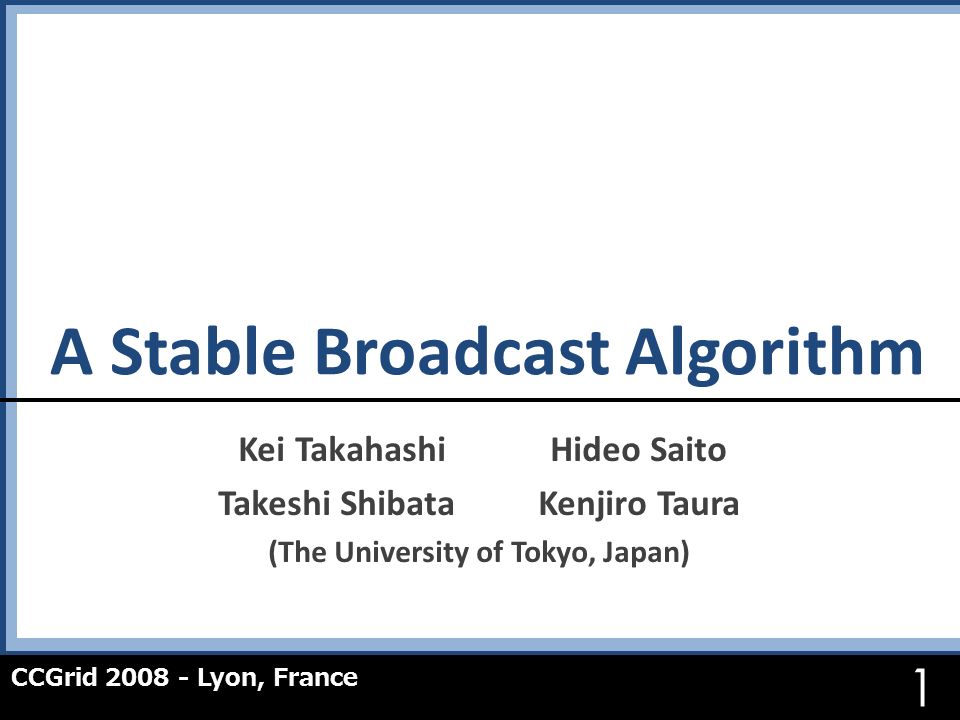 A Stable Broadcast Algorithm

Kei Takahashi Hideo Saito
Takeshi Shibata Kenjiro Taura
(The University of Tokyo, Japan)

CCGrid 2008 - Lyon, France

1